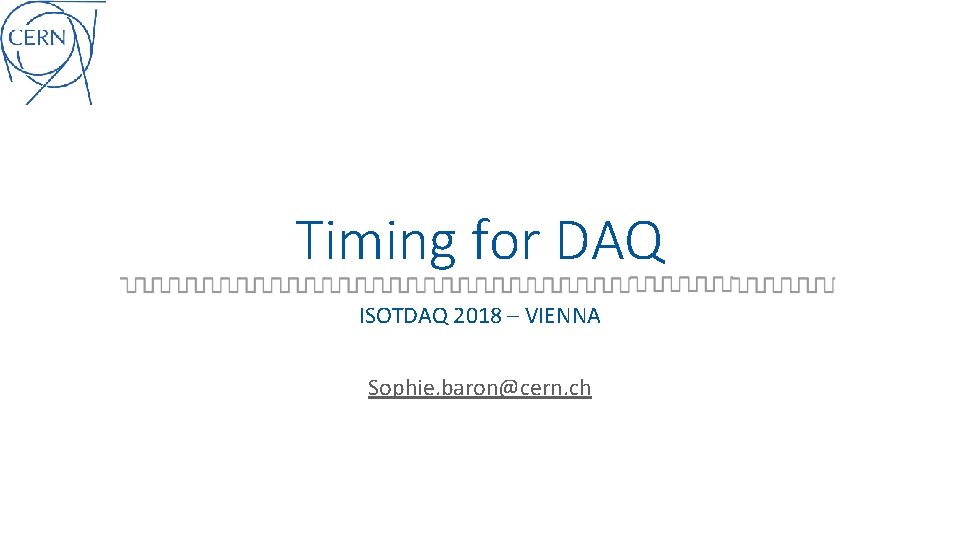 CERN

Timing for DAQ

ISOTDAQ 2018 – VIENNA

Sophie.baron@cern.ch